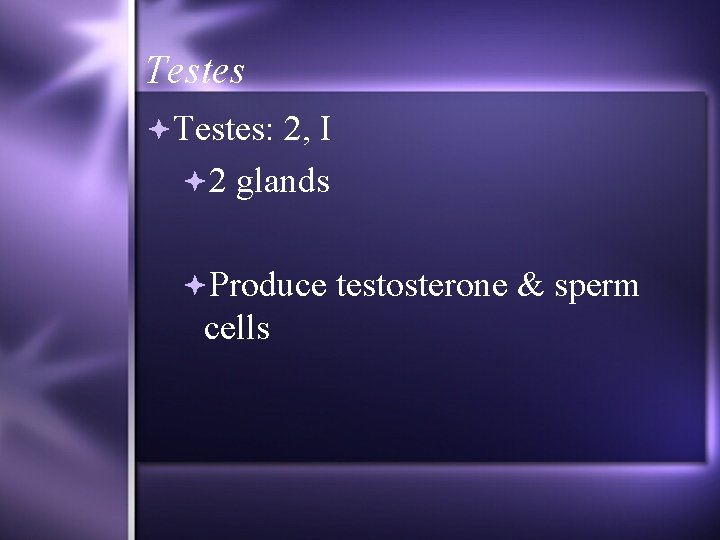 Testes

Testes: 2, I

2 glands

Produce testosterone & sperm cells